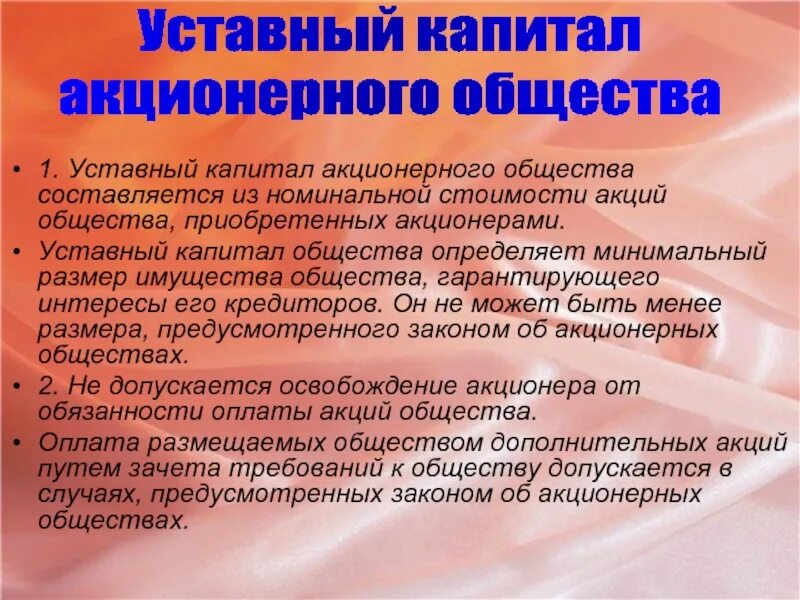 Уставный капитал акционерного общества

• 1. Уставный капитал акционерного общества составляется из номинальной стоимости акций общества, приобретенных акционерами.

• Уставный капитал общества определяет минимальный размер имущества общества, гарантирующего интересы его кредиторов. Он не может быть менее размера, предусмотренного законом об акционерных обществах.

• 2. Не допускается освобождение акционера от обязанности оплаты акций общества.

• Оплата размещаемых обществом дополнительных акций путем зачета требований к обществу допускается в случаях, предусмотренных законом об акционерных обществах.